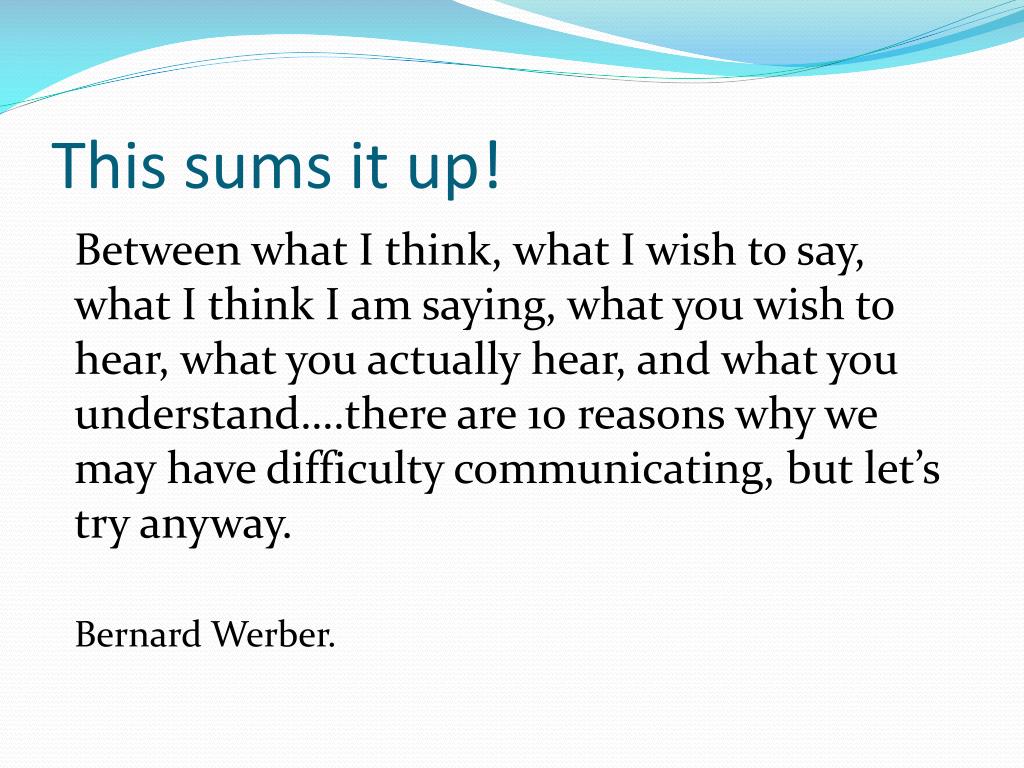 This sums it up!

Between what I think, what I wish to say, what I think I am saying, what you wish to hear, what you actually hear, and what you understand….there are 10 reasons why we may have difficulty communicating, but let’s try anyway.

Bernard Werber.